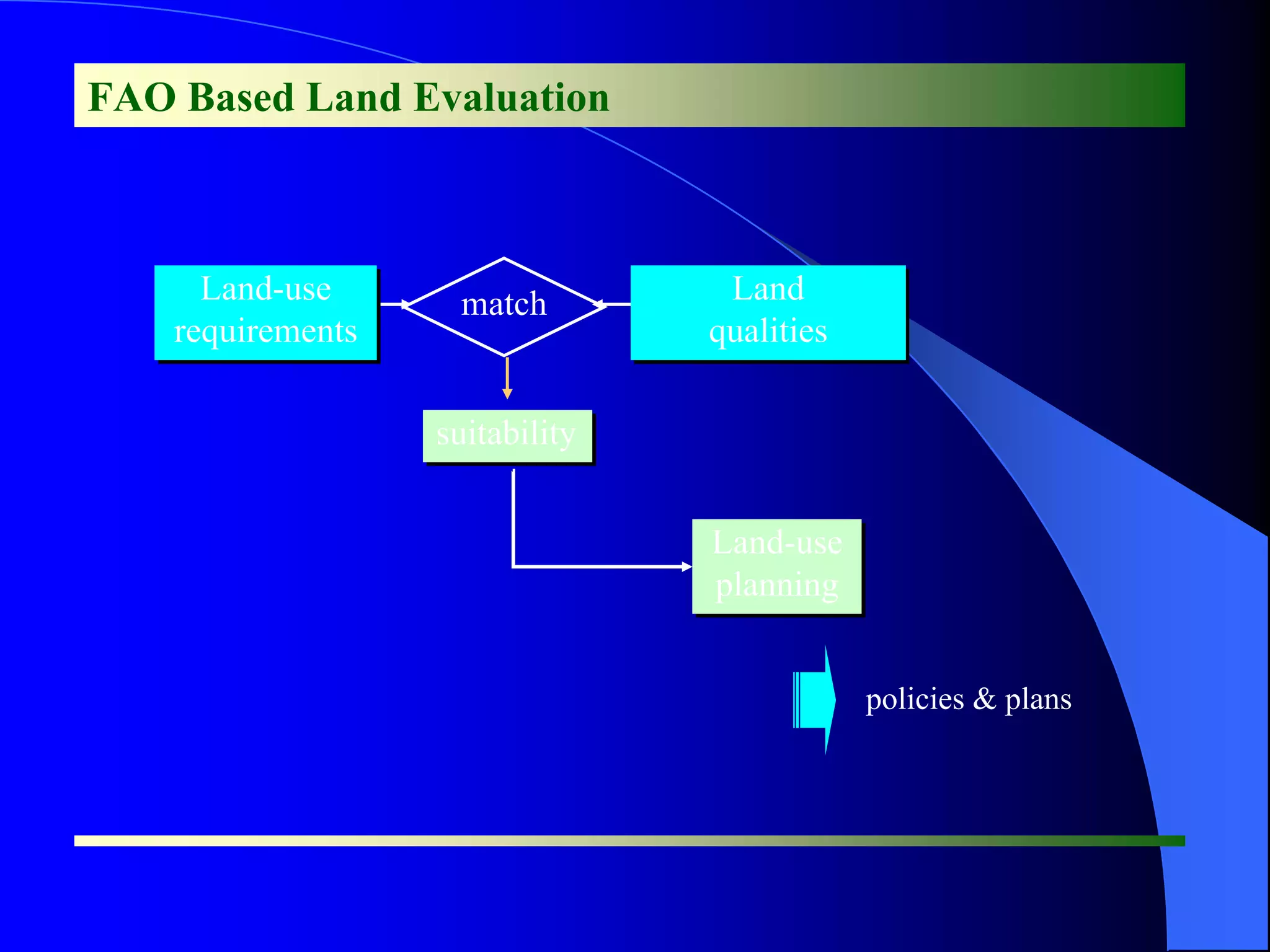 FAO Based Land Evaluation

Land-use requirements

match

Land qualities

suitability

Land-use planning

policies & plans